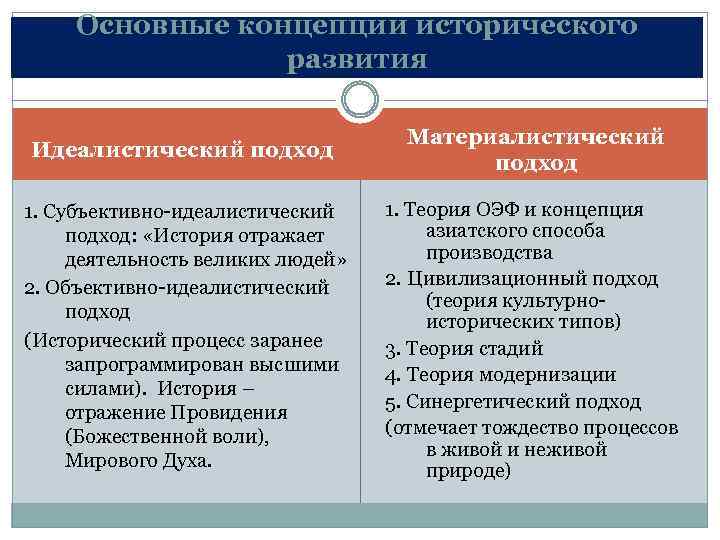 Основные концепции исторического развития

| Идеалистический подход | Материалистический подход |
|---|---|
| 1. Субъективно-идеалистический подход: «История отражает деятельность великих людей» 2. Объективно-идеалистический подход (Исторический процесс заранее запрограммирован высшими силами). История – отражение Провидения (Божественной воли), Мирового Духа. | 1. Теория ОЭФ и концепция азиатского способа производства 2. Цивилизационный подход (теория культурно-исторических типов) 3. Теория стадий 4. Теория модернизации 5. Синергетический подход (отмечает тождество процессов в живой и неживой природе) |